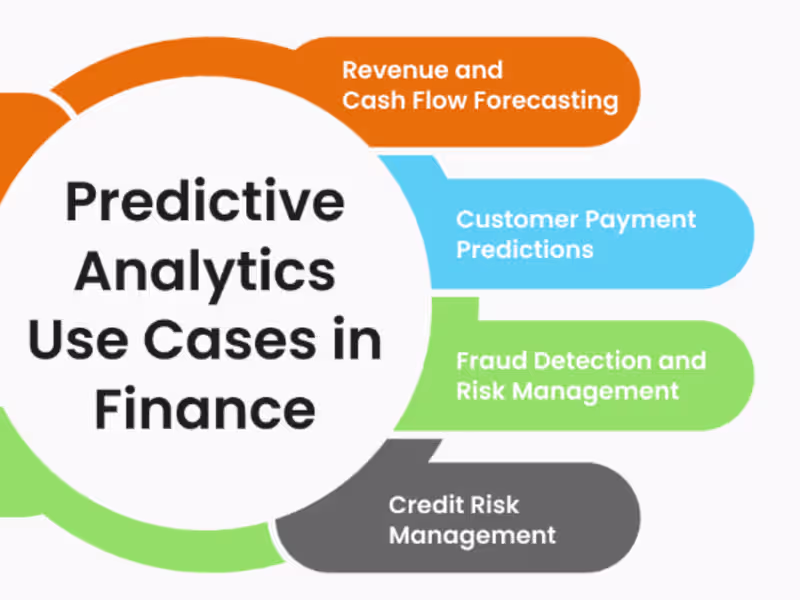 Predictive Analytics Use Cases in Finance

Revenue and Cash Flow Forecasting

Customer Payment Predictions

Fraud Detection and Risk Management

Credit Risk Management